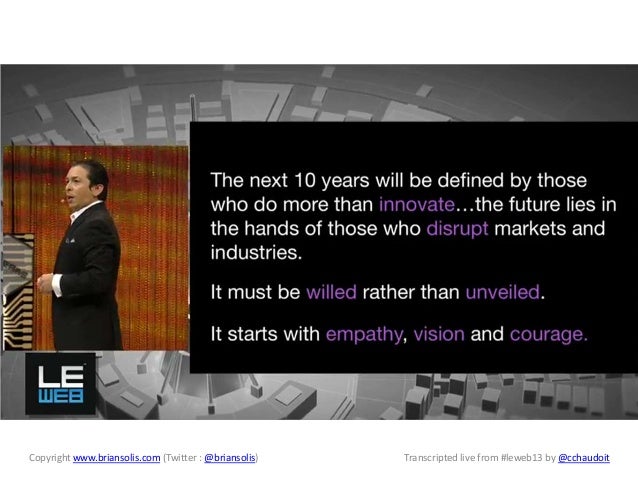 The next 10 years will be defined by those who do more than innovate…the future lies in the hands of those who disrupt markets and industries.

It must be willed rather than unveiled.

It starts with empathy, vision and courage.

LE WEB

Copyright www.briansolis.com (Twitter : @briansolis)

Transcripted live from #leweb13 by @cchaudoit